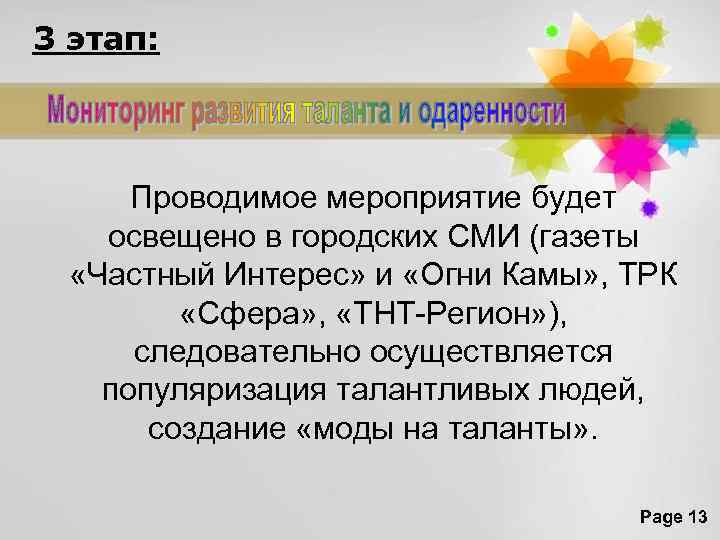 3 этап:

Мониторинг развития таланта и одаренности

Проводимое мероприятие будет освещено в городских СМИ (газеты «Частный Интерес» и «Огни Камы», ТРК «Сфера», «ТНТ-Регион»), следовательно осуществляется популяризация талантливых людей, создание «моды на таланты».

Page 13